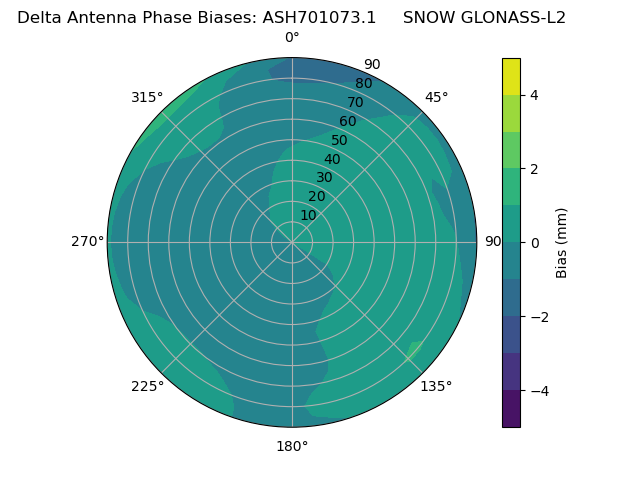 Delta Antenna Phase Biases: ASH701073.1 SNOW GLONASS-L2

0°
45°
90°
135°
180°
225°
270°
315°
10
20
30
40
50
60
70
80
90

4
2
0
−2
−4
Bias (mm)